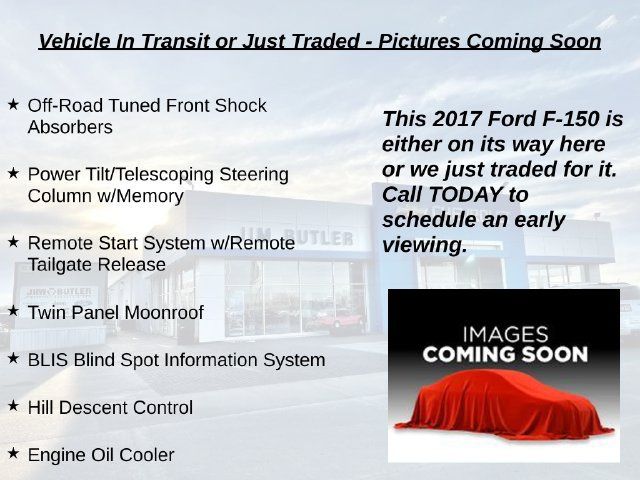 Vehicle In Transit or Just Traded - Pictures Coming Soon

★ Off-Road Tuned Front Shock Absorbers

★ Power Tilt/Telescoping Steering Column w/Memory

★ Remote Start System w/Remote Tailgate Release

★ Twin Panel Moonroof

★ BLIS Blind Spot Information System

★ Hill Descent Control

★ Engine Oil Cooler

This 2017 Ford F-150 is either on its way here or we just traded for it. Call TODAY to schedule an early viewing.

JIM BUTLER

JIM BUTLER

IMAGES
COMING SOON